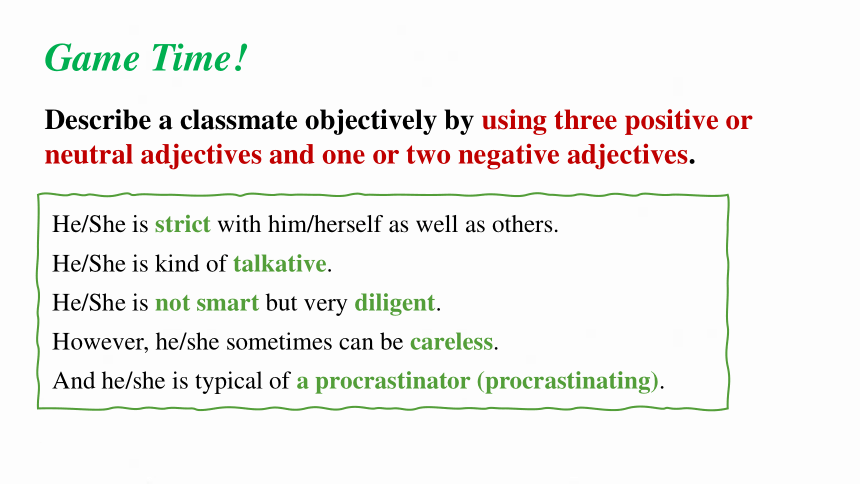 Game Time!

Describe a classmate objectively by using three positive or neutral adjectives and one or two negative adjectives.

He/She is strict with him/herself as well as others.
He/She is kind of talkative.
He/She is not smart but very diligent.
However, he/she sometimes can be careless.
And he/she is typical of a procrastinator (procrastinating).